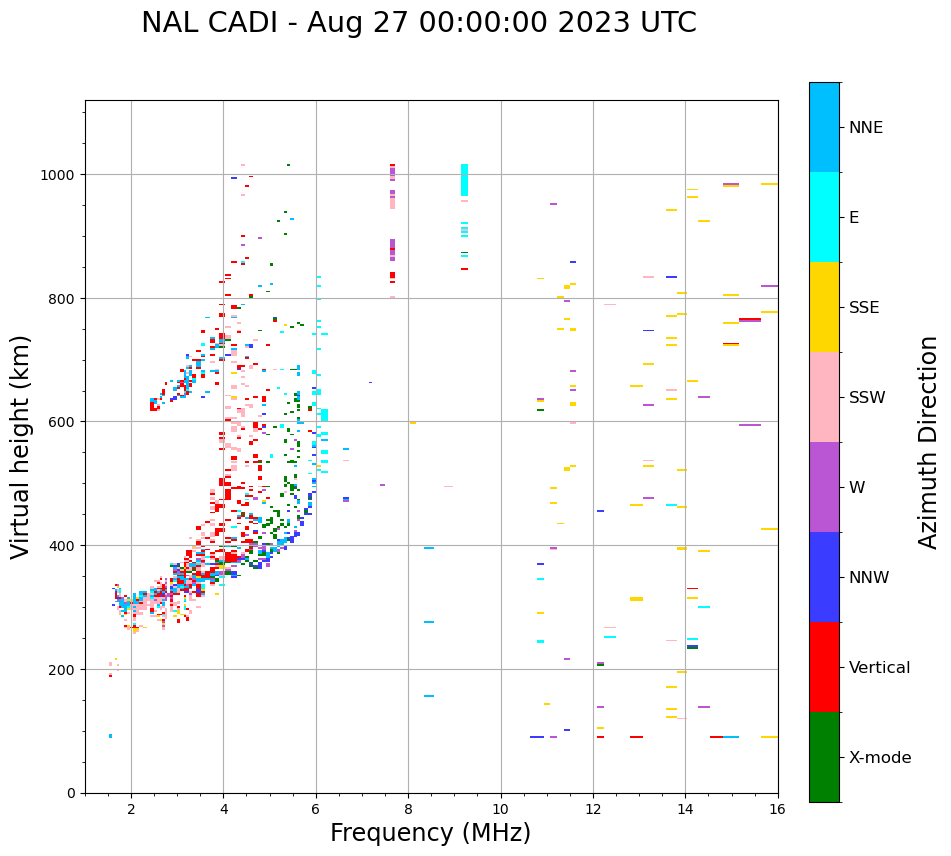 NAL CADI - Aug 27 00:00:00 2023 UTC

Virtual height (km)

1000
800
600
400
200
0

2
4
6
8
10
12
14
16

Frequency (MHz)

NNE
E
SSE
SSW
W
NNW
Vertical
X-mode

Azimuth Direction